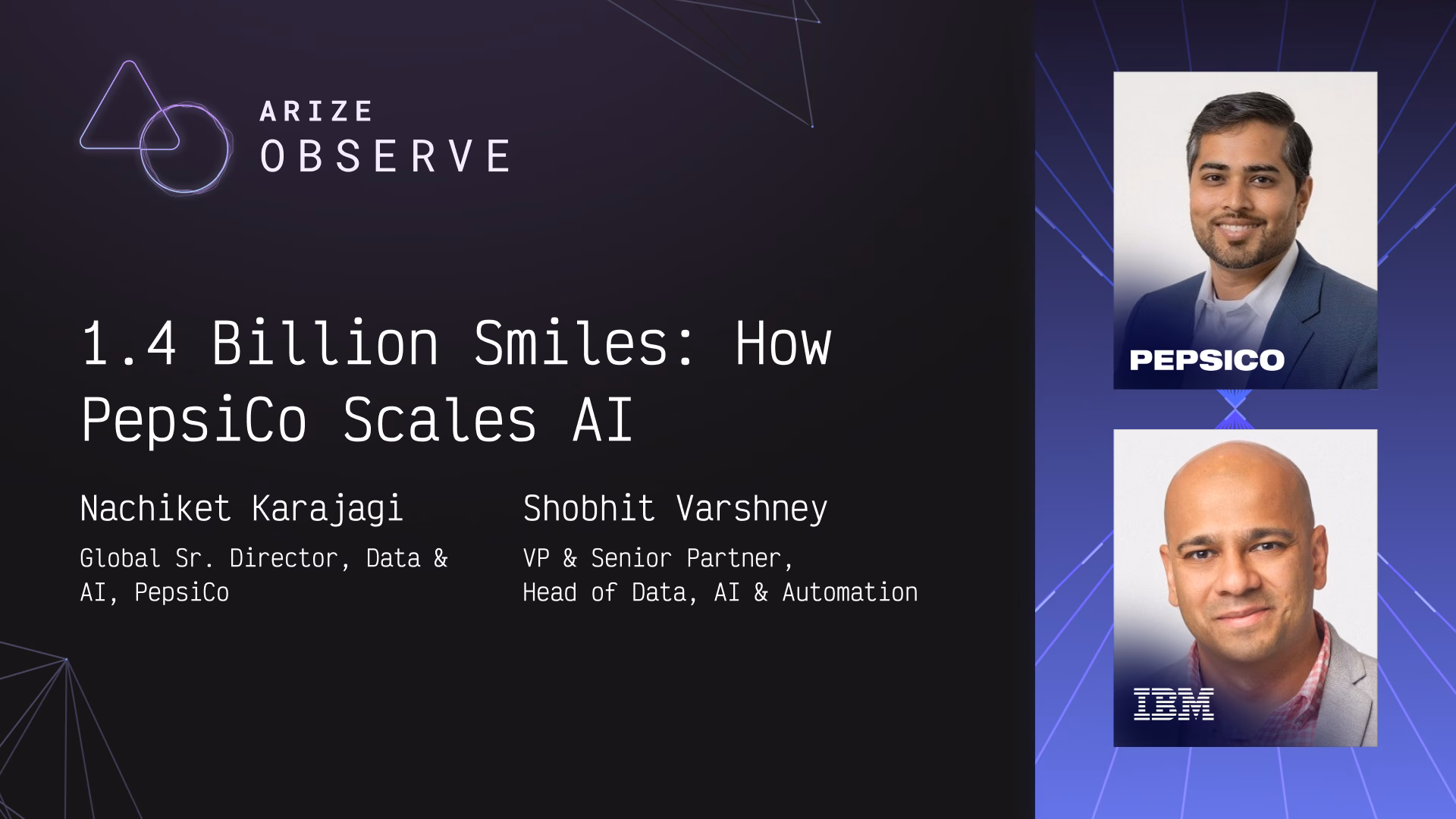 ARIZE
OBSERVE

1.4 Billion Smiles: How PepsiCo Scales AI

Nachiket Karajagi

Global Sr. Director, Data & AI, PepsiCo

Shobhit Varshney

VP & Senior Partner,
Head of Data, AI & Automation

PEPSICO

IBM